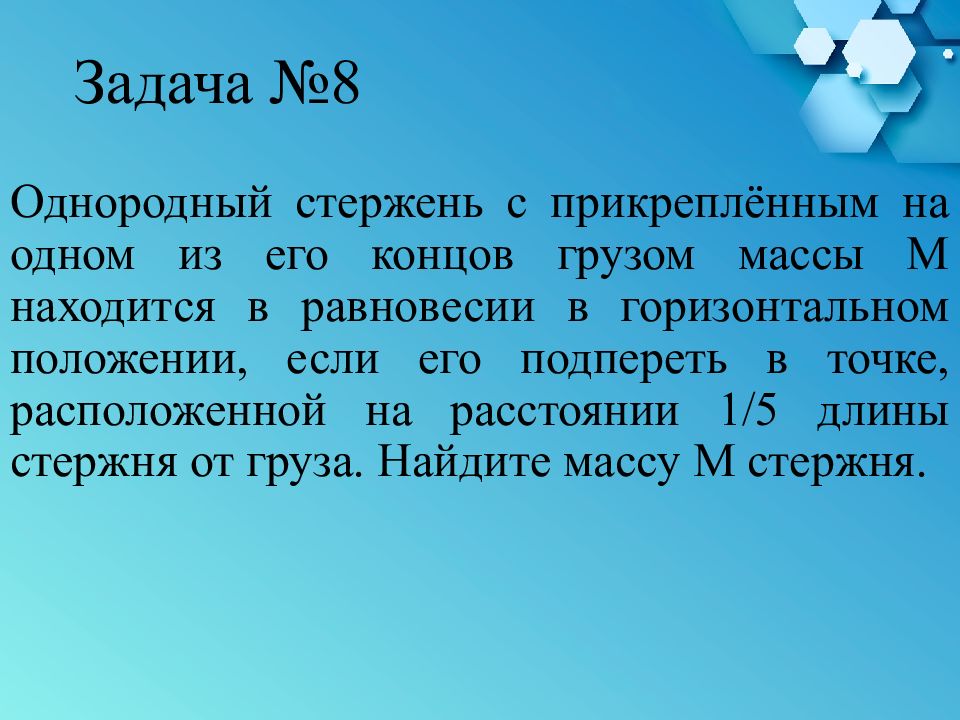 Задача №8

Однородный стержень с прикреплённым на одном из его концов грузом массы М находится в равновесии в горизонтальном положении, если его подпереть в точке, расположенной на расстоянии 1/5 длины стержня от груза. Найдите массу М стержня.